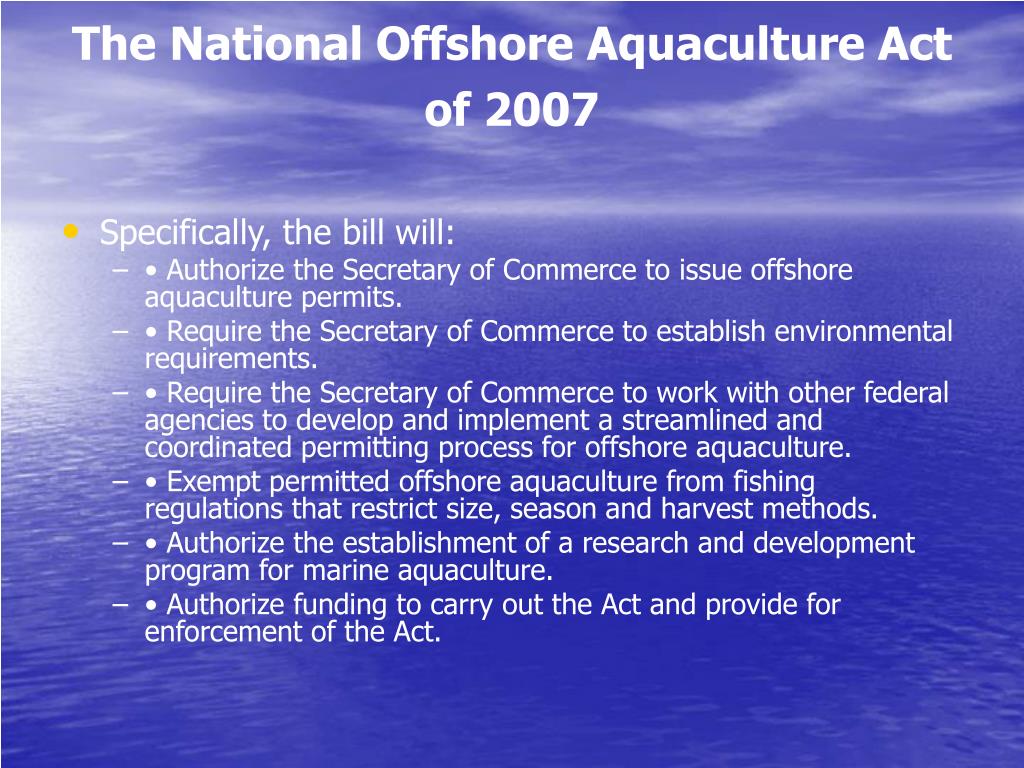 The National Offshore Aquaculture Act of 2007

• Specifically, the bill will:
– • Authorize the Secretary of Commerce to issue offshore aquaculture permits.
– • Require the Secretary of Commerce to establish environmental requirements.
– • Require the Secretary of Commerce to work with other federal agencies to develop and implement a streamlined and coordinated permitting process for offshore aquaculture.
– • Exempt permitted offshore aquaculture from fishing regulations that restrict size, season and harvest methods.
– • Authorize the establishment of a research and development program for marine aquaculture.
– • Authorize funding to carry out the Act and provide for enforcement of the Act.